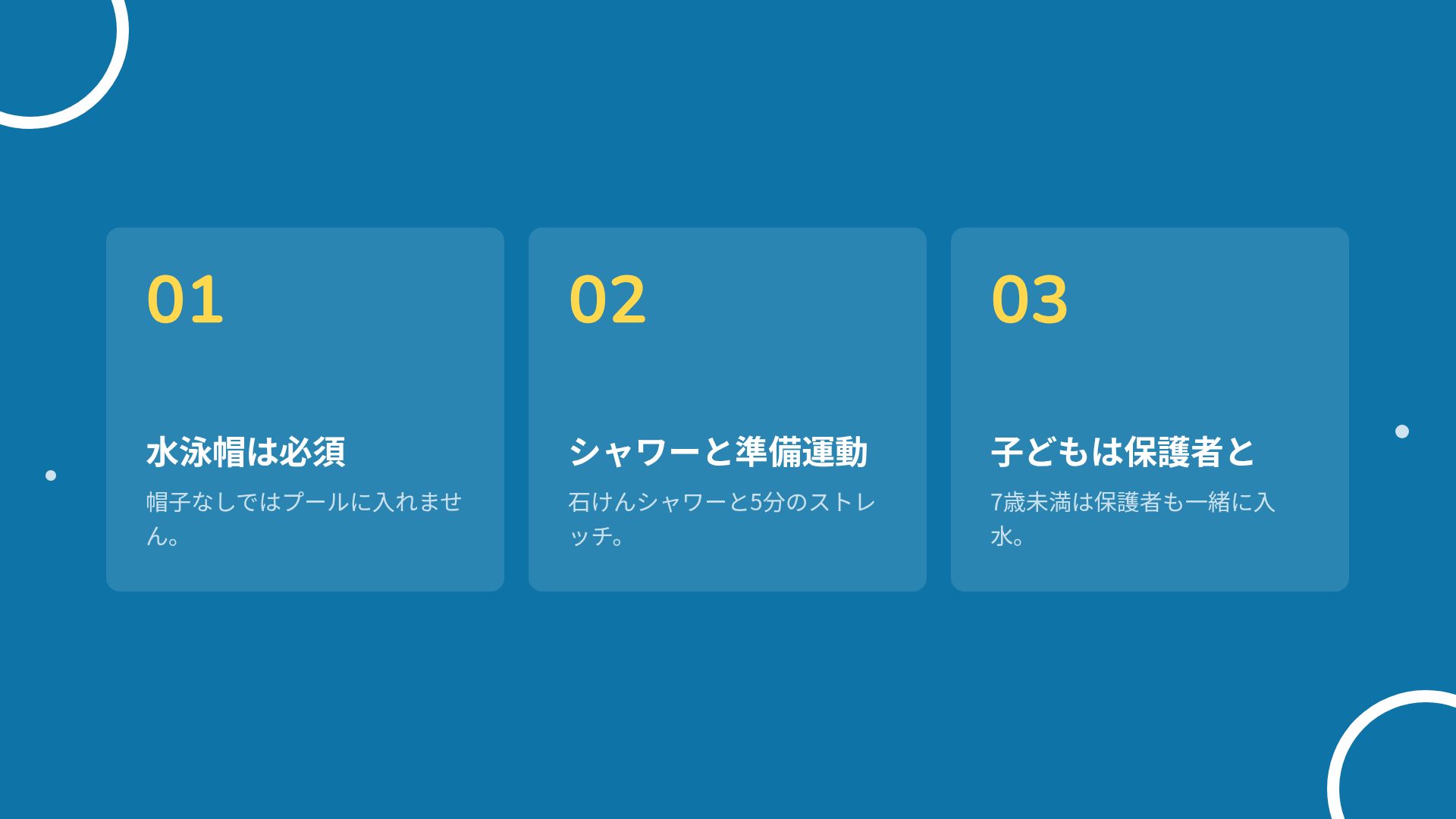 01

水泳帽は必須

帽子なしではプールに入れません。

02

シャワーと準備運動

石けんシャワーと5分のストレッチ。

03

子どもは保護者と

7歳未満は保護者も一緒に入水。